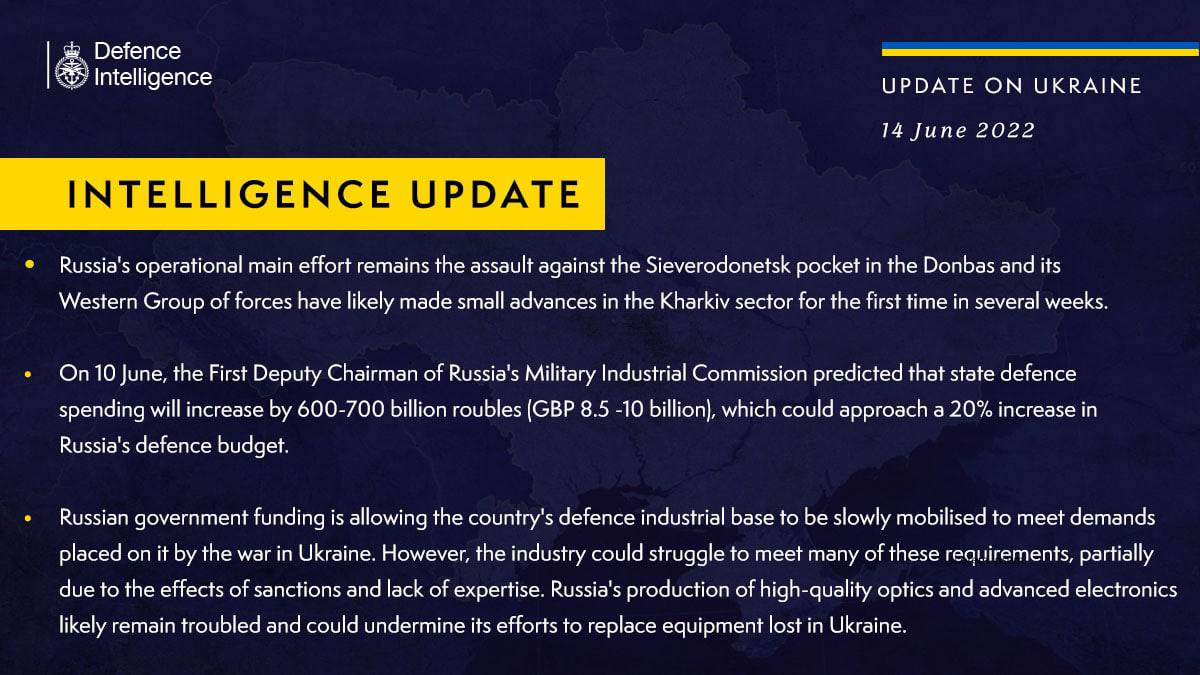 Defence Intelligence

UPDATE ON UKRAINE

14 June 2022

INTELLIGENCE UPDATE

• Russia's operational main effort remains the assault against the Sieverodonetsk pocket in the Donbas and its Western Group of forces have likely made small advances in the Kharkiv sector for the first time in several weeks.

• On 10 June, the First Deputy Chairman of Russia's Military Industrial Commission predicted that state defence spending will increase by 600-700 billion roubles (GBP 8.5 -10 billion), which could approach a 20% increase in Russia's defence budget.

• Russian government funding is allowing the country's defence industrial base to be slowly mobilised to meet demands placed on it by the war in Ukraine. However, the industry could struggle to meet many of these requirements, partially due to the effects of sanctions and lack of expertise. Russia's production of high-quality optics and advanced electronics likely remain troubled and could undermine its efforts to replace equipment lost in Ukraine.